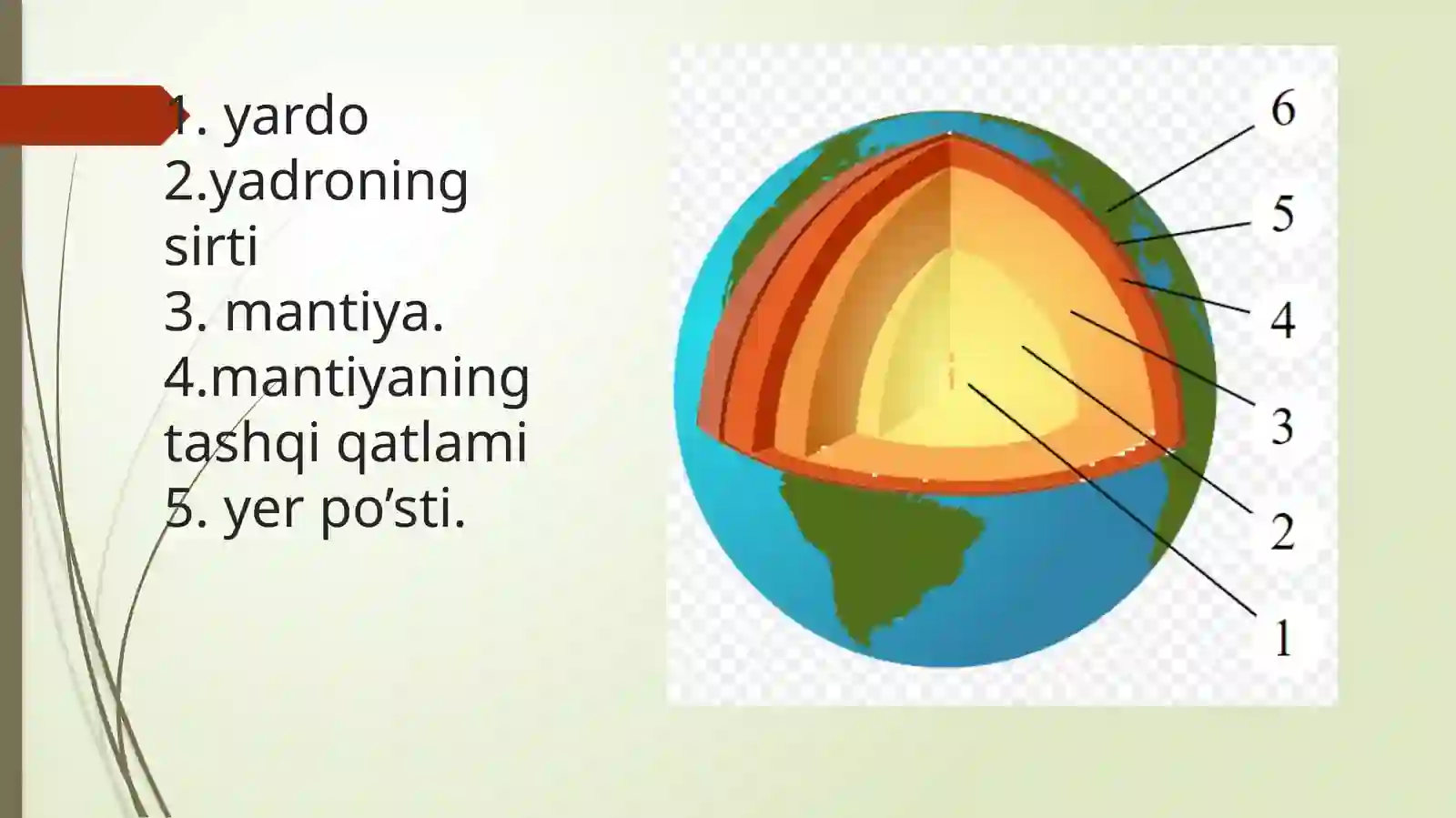 1. yardo
2.yadroning sirti
3. mantiya.
4.mantiyaning tashqi qatlami
5. yer po’sti.

6
5
4
3
2
1